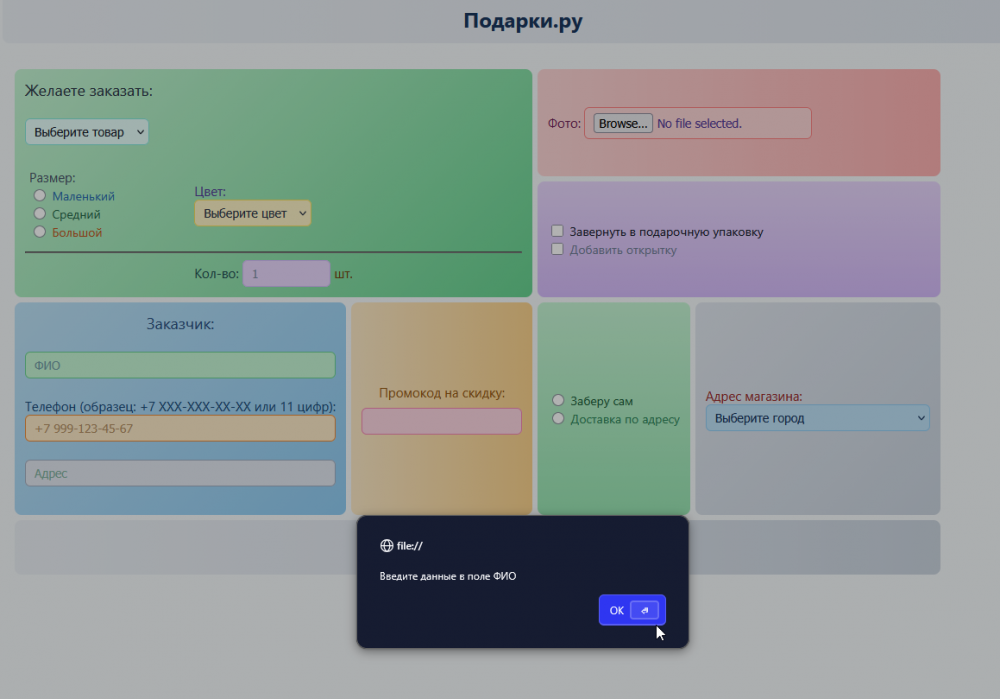 Подарки.ру

Желаете заказать:

Выберите товар

Размер:
Маленький
Средний
Большой

Цвет:
Выберите цвет

Кол-во: 1 шт.

Фото: Browse... No file selected.

Завернуть в подарочную упаковку
Добавить открытку

Заказчик:

ФИО

Телефон (образец: +7 XXX-XXX-XX-XX или 11 цифр):
+7 999-123-45-67

Адрес

Промокод на скидку:

Заберу сам
Доставка по адресу

Адрес магазина:
Выберите город

file://

Введите данные в поле ФИО

OK